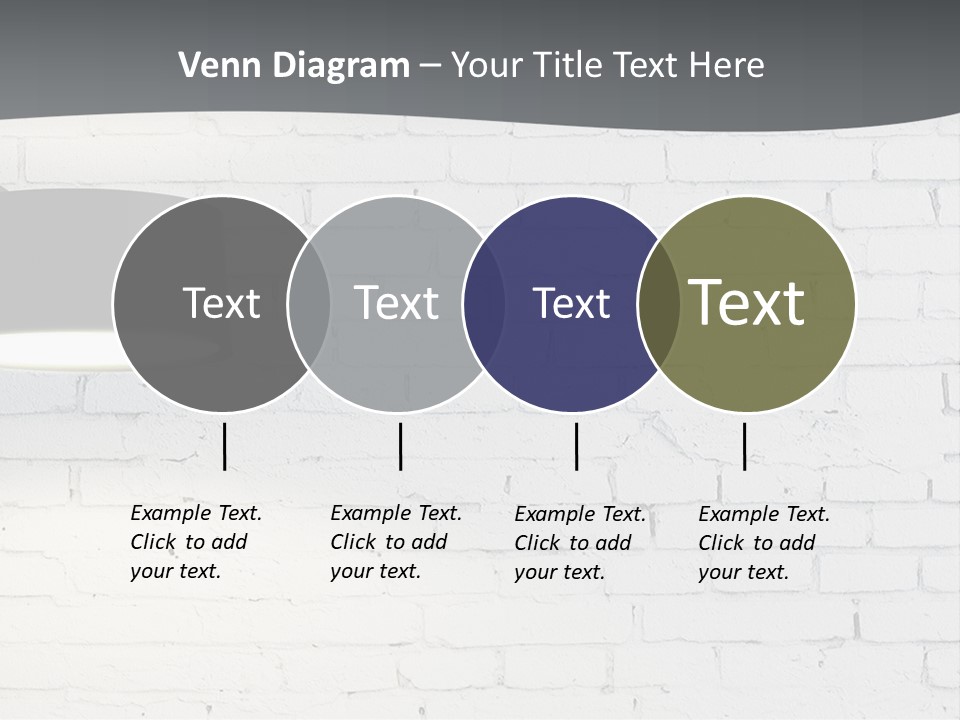 Venn Diagram – Your Title Text Here

Text

Text

Text

Text

Example Text. Click to add your text.

Example Text. Click to add your text.

Example Text. Click to add your text.

Example Text. Click to add your text.